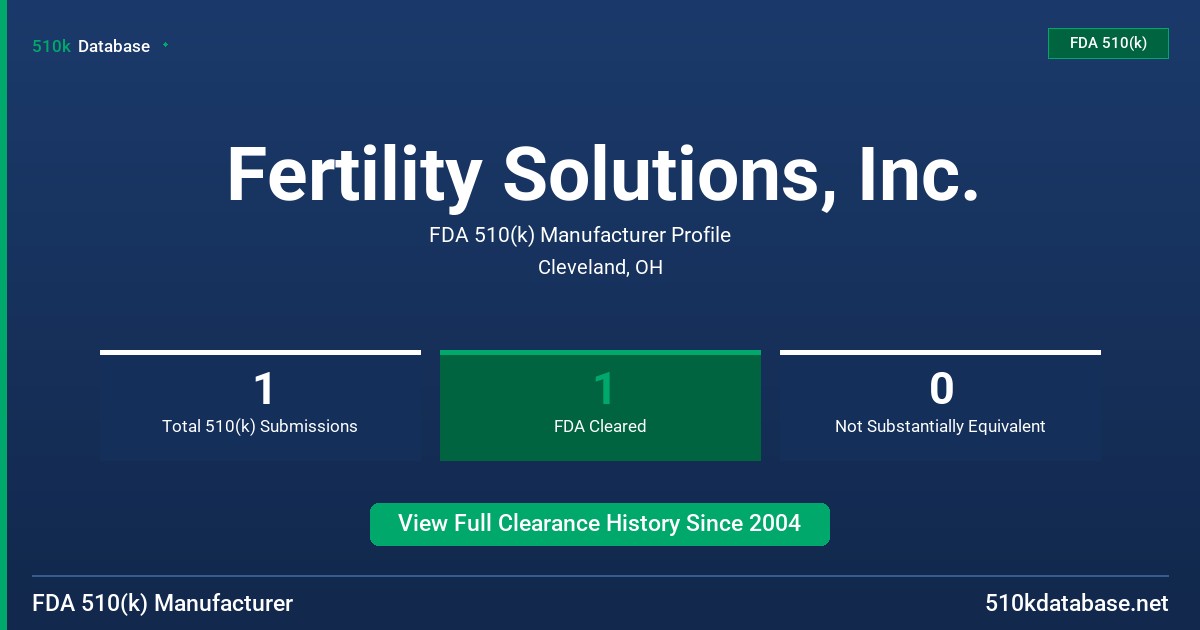 510k Database

FDA 510(k)

Fertility Solutions, Inc.

FDA 510(k) Manufacturer Profile

Cleveland, OH

1
Total 510(k) Submissions

1
FDA Cleared

0
Not Substantially Equivalent

View Full Clearance History Since 2004

FDA 510(k) Manufacturer

510kdatabase.net